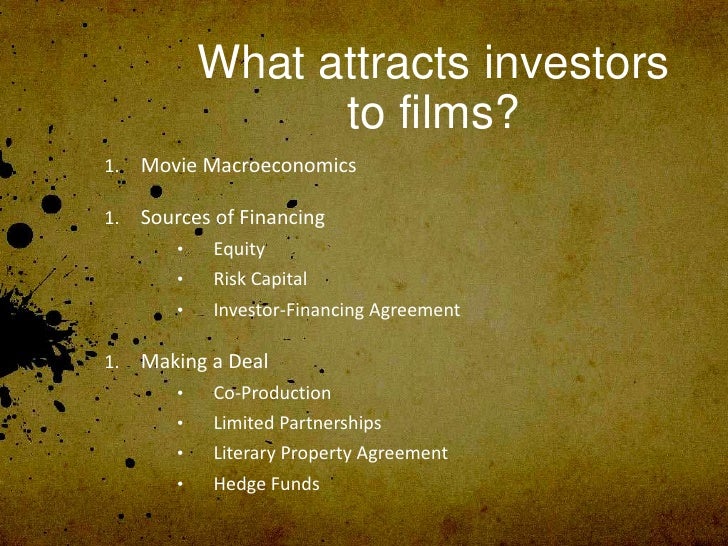 What attracts investors to films?

1. Movie Macroeconomics

1. Sources of Financing
• Equity
• Risk Capital
• Investor-Financing Agreement

1. Making a Deal
• Co-Production
• Limited Partnerships
• Literary Property Agreement
• Hedge Funds